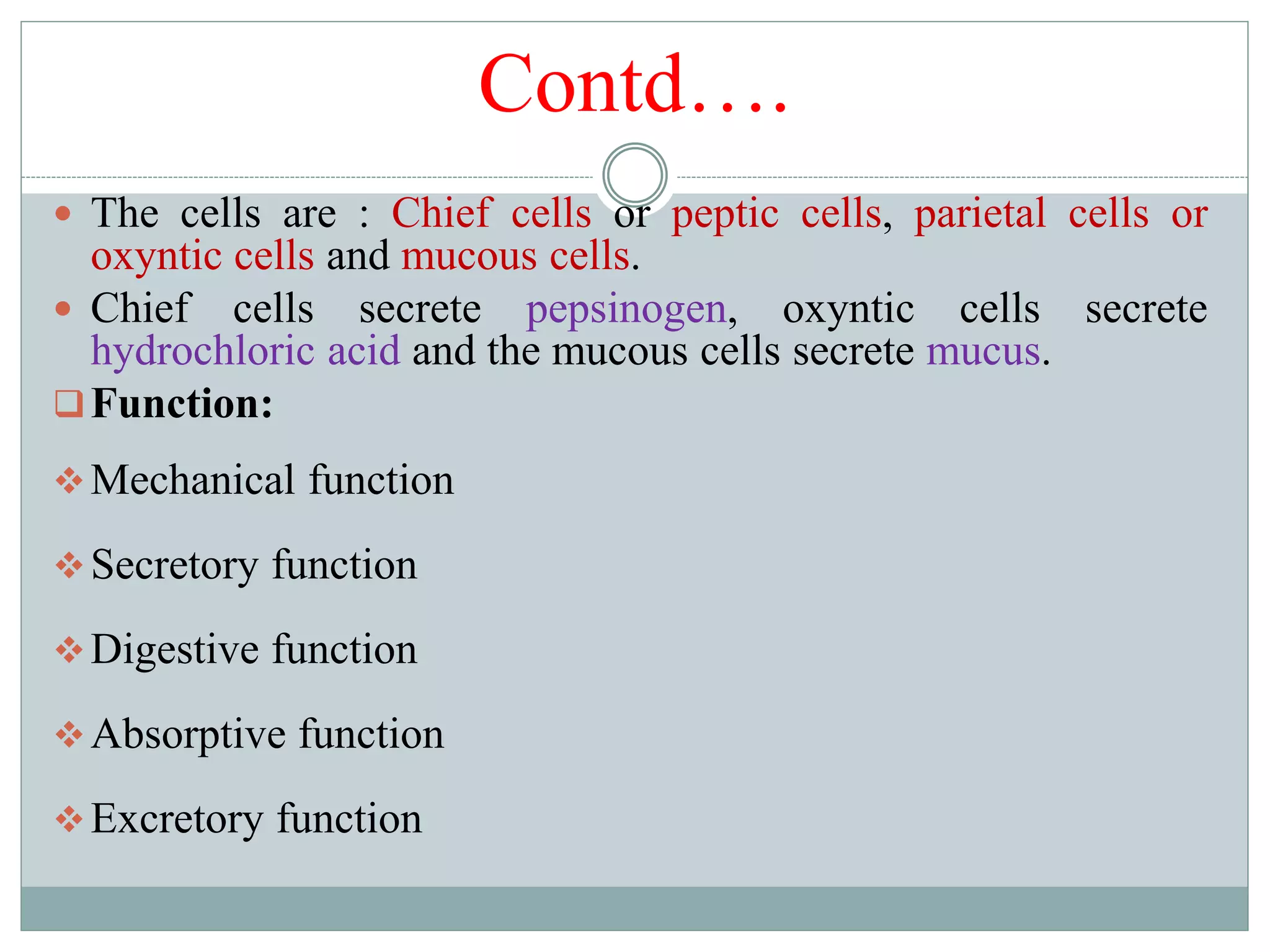 Contd….

The cells are : Chief cells or peptic cells, parietal cells or oxyntic cells and mucous cells.

Chief cells secrete pepsinogen, oxyntic cells secrete hydrochloric acid and the mucous cells secrete mucus.

Function:

Mechanical function

Secretory function

Digestive function

Absorptive function

Excretory function